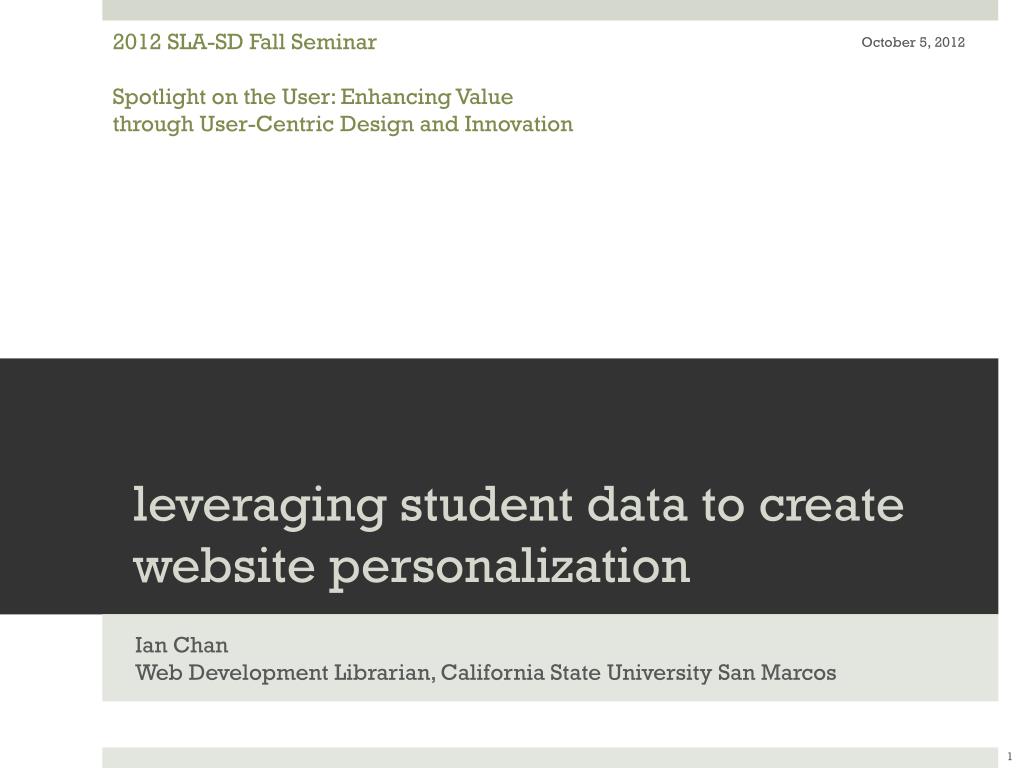 2012 SLA-SD Fall Seminar

October 5, 2012

Spotlight on the User: Enhancing Value through User-Centric Design and Innovation

leveraging student data to create website personalization

Ian Chan
Web Development Librarian, California State University San Marcos

1